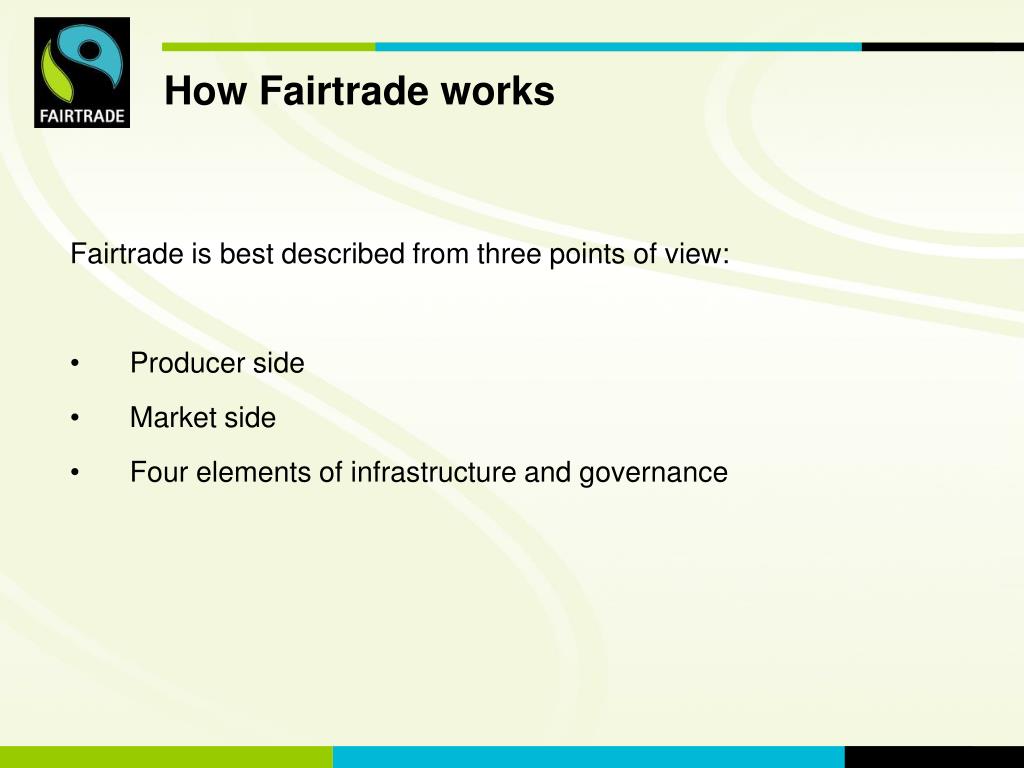 FAIRTRADE

How Fairtrade works

Fairtrade is best described from three points of view:

• Producer side
• Market side
• Four elements of infrastructure and governance